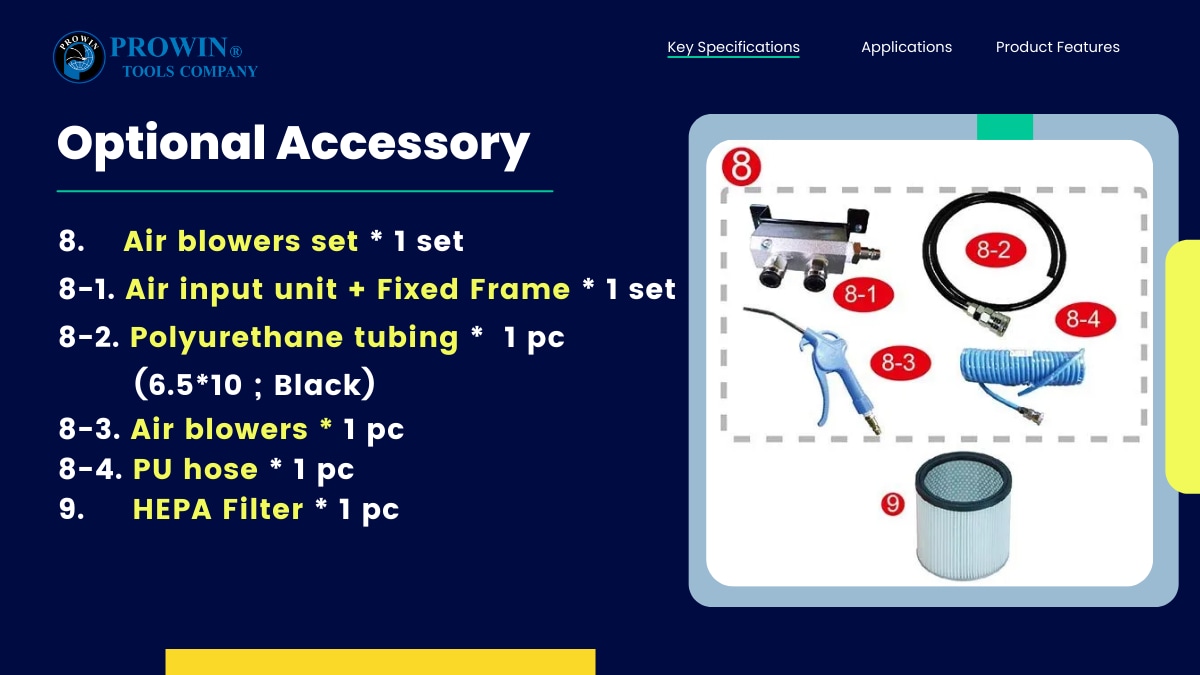 PROWIN PROWIN®
TOOLS COMPANY

Key Specifications Applications Product Features

Optional Accessory

8. Air blowers set * 1 set
8-1. Air input unit + Fixed Frame * 1 set
8-2. Polyurethane tubing * 1 pc (6.5*10 ; Black)
8-3. Air blowers * 1 pc
8-4. PU hose * 1 pc
9. HEPA Filter * 1 pc

8
8-1
8-2
8-3
8-4
9